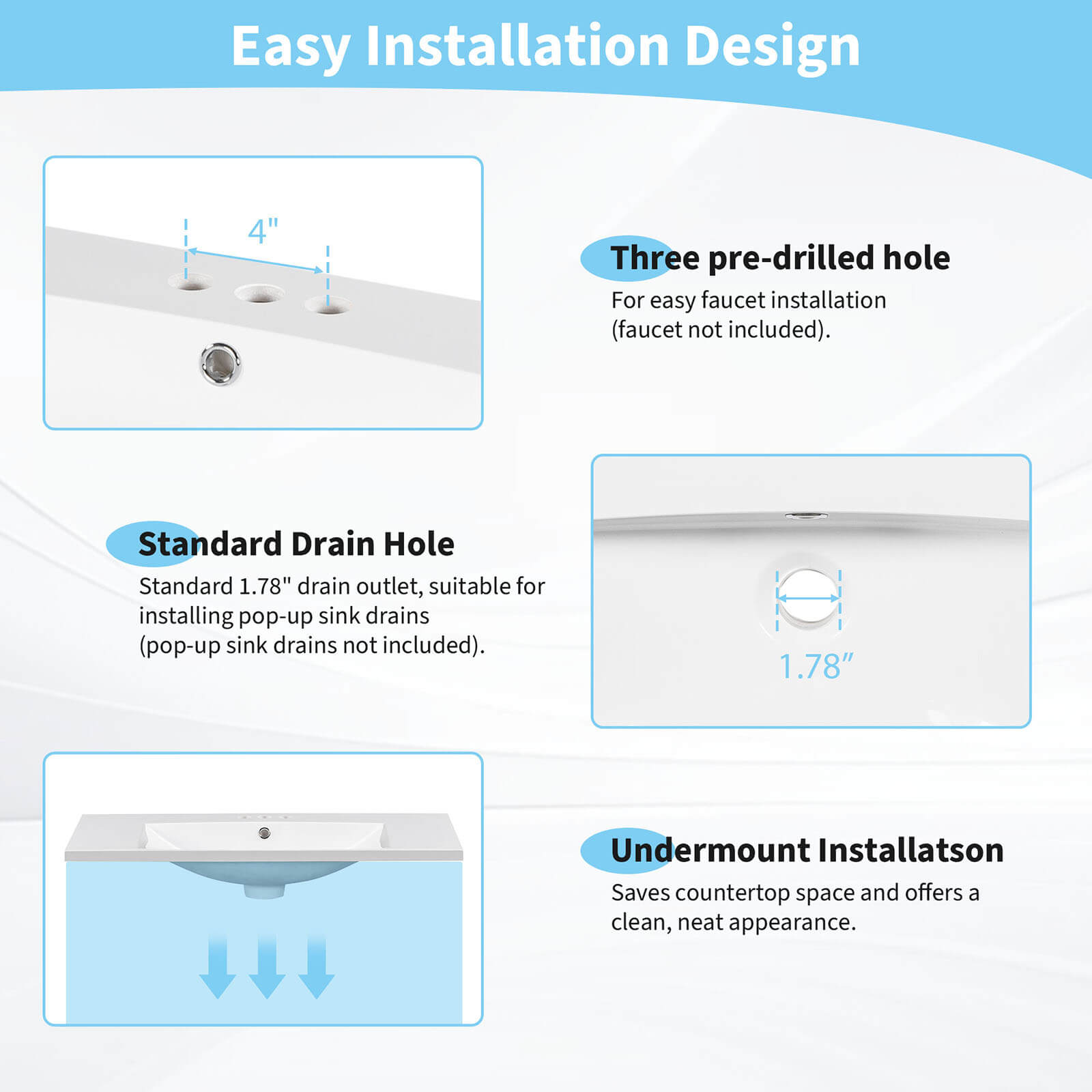 Easy Installation Design

4"

Three pre-drilled hole
For easy faucet installation (faucet not included).

Standard Drain Hole
Standard 1.78" drain outlet, suitable for installing pop-up sink drains (pop-up sink drains not included).

1.78″

Undermount Installatson
Saves countertop space and offers a clean, neat appearance.